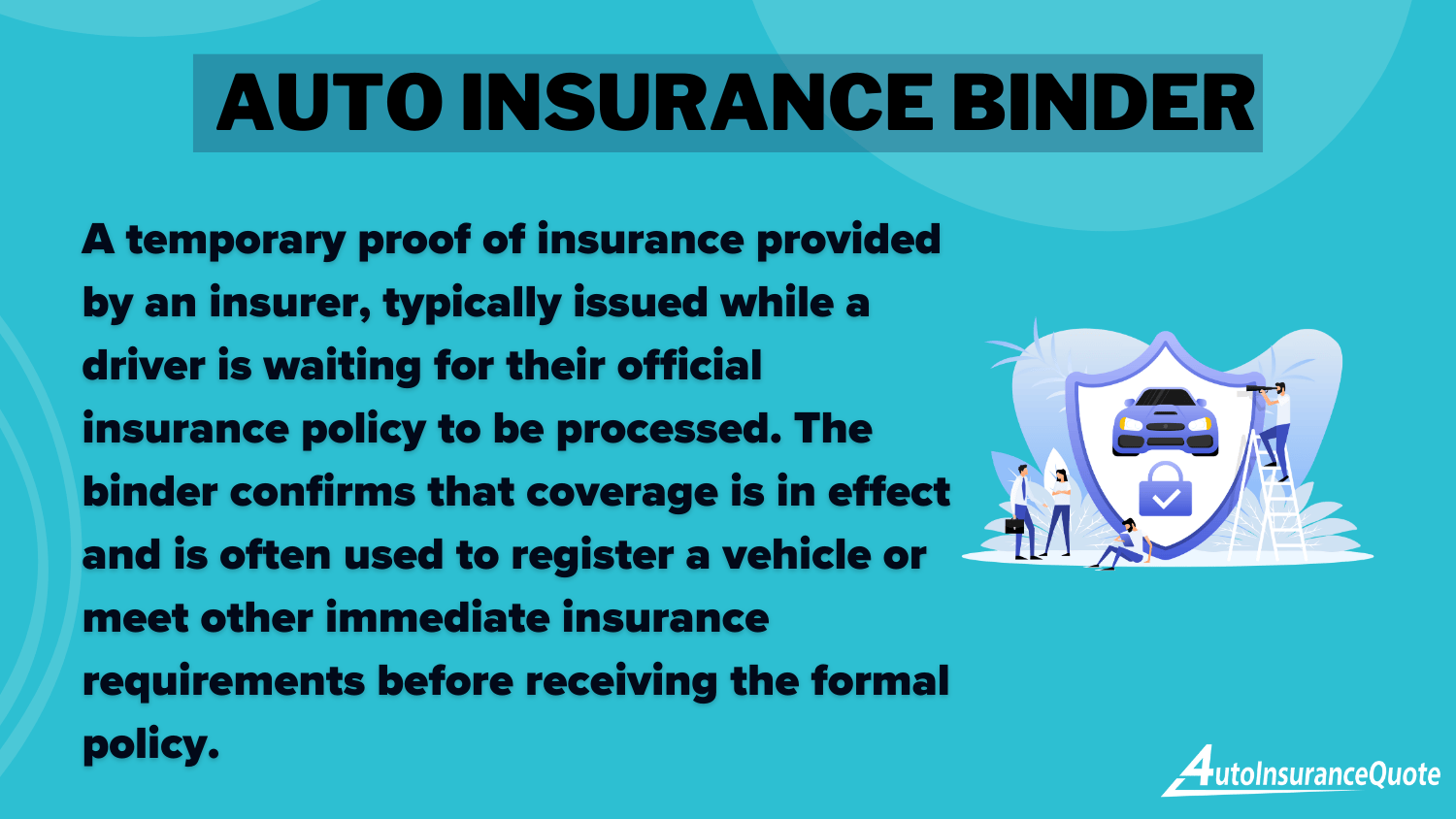 AUTO INSURANCE BINDER

A temporary proof of insurance provided by an insurer, typically issued while a driver is waiting for their official insurance policy to be processed. The binder confirms that coverage is in effect and is often used to register a vehicle or meet other immediate insurance requirements before receiving the formal policy.

AutoInsuranceQuote